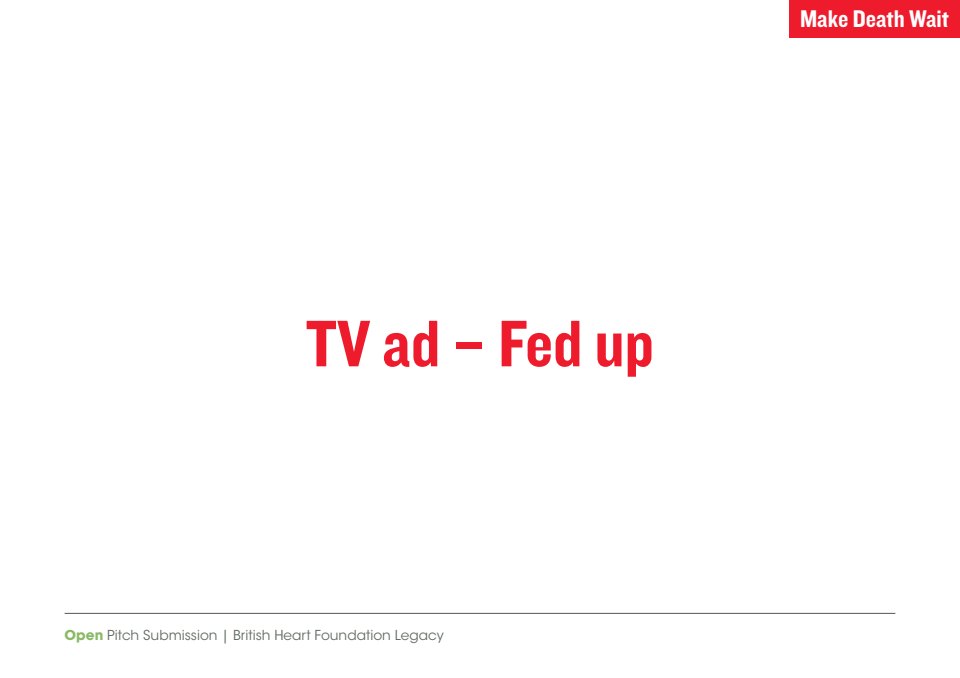 Make Death Wait

TV ad – Fed up

Open Pitch Submission | British Heart Foundation Legacy